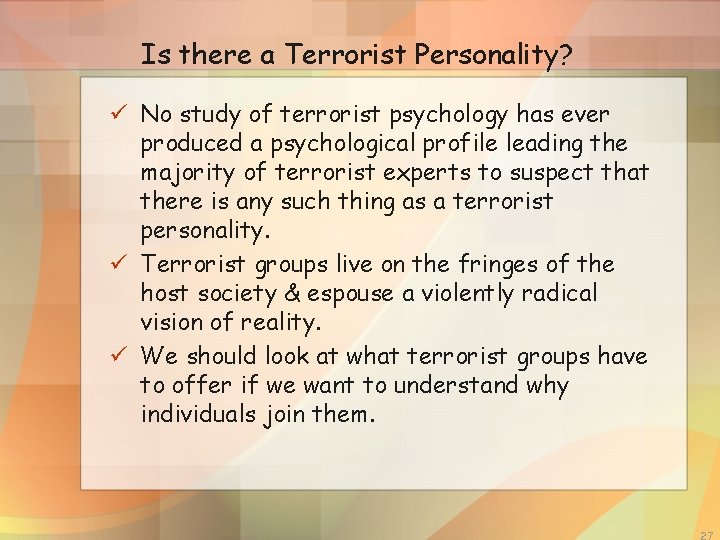 Is there a Terrorist Personality?

✓ No study of terrorist psychology has ever produced a psychological profile leading the majority of terrorist experts to suspect that there is any such thing as a terrorist personality.

✓ Terrorist groups live on the fringes of the host society & espouse a violently radical vision of reality.

✓ We should look at what terrorist groups have to offer if we want to understand why individuals join them.

27